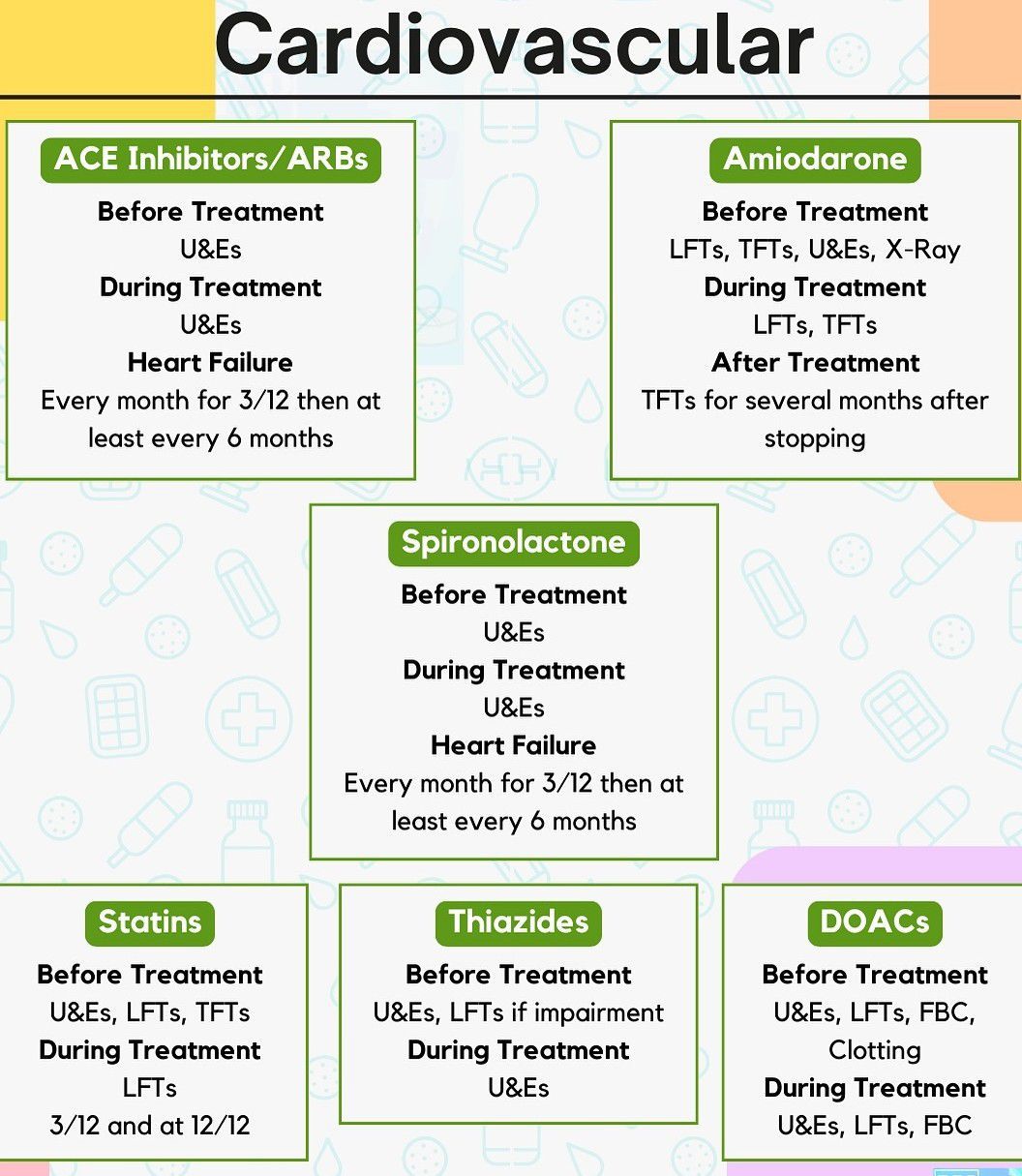 Cardiovascular

ACE Inhibitors/ARBs

Before Treatment
U&Es
During Treatment
U&Es
Heart Failure
Every month for 3/12 then at least every 6 months

Amiodarone

Before Treatment
LFTs, TFTs, U&Es, X-Ray
During Treatment
LFTs, TFTs
After Treatment
TFTs for several months after stopping

Spironolactone

Before Treatment
U&Es
During Treatment
U&Es
Heart Failure
Every month for 3/12 then at least every 6 months

Statins

Before Treatment
U&Es, LFTs, TFTs
During Treatment
LFTs
3/12 and at 12/12

Thiazides

Before Treatment
U&Es, LFTs if impairment
During Treatment
U&Es

DOACs

Before Treatment
U&Es, LFTs, FBC, Clotting
During Treatment
U&Es, LFTs, FBC